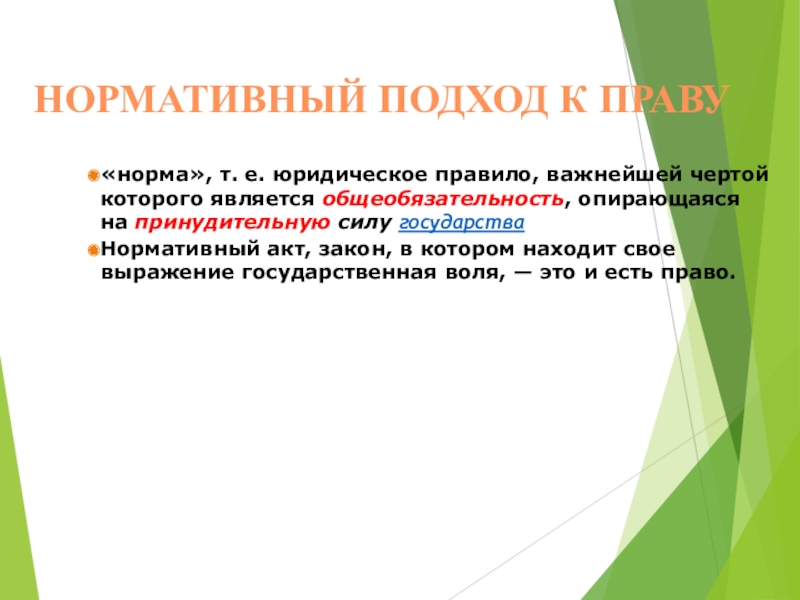 НОРМАТИВНЫЙ ПОДХОД К ПРАВУ

«норма», т. е. юридическое правило, важнейшей чертой которого является общеобязательность, опирающаяся на принудительную силу государства

Нормативный акт, закон, в котором находит свое выражение государственная воля, — это и есть право.